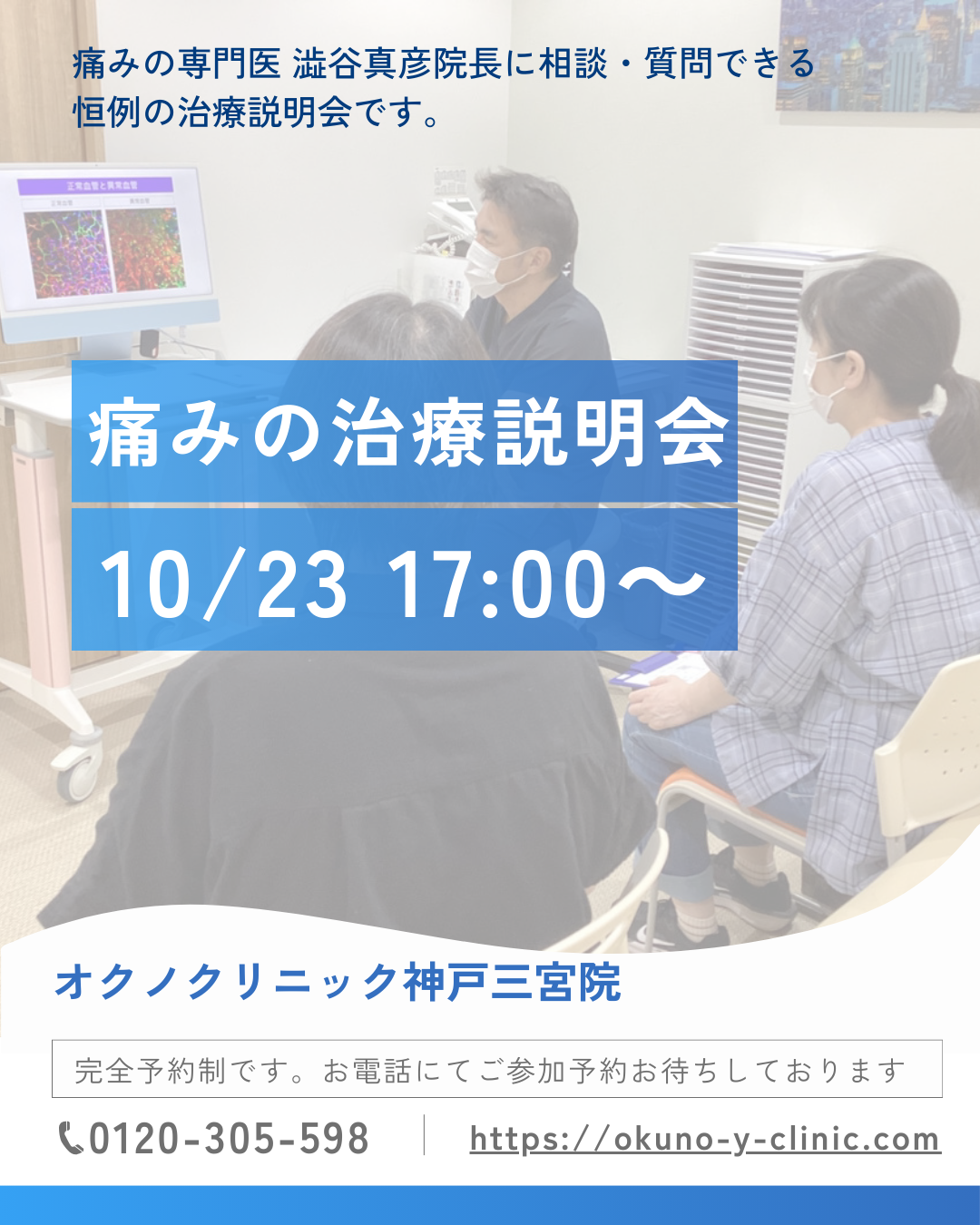 痛みの専門医 澁谷真彦院長に相談・質問できる恒例の治療説明会です。

正常血管と異常血管

痛みの治療説明会

10/23 17:00〜

オクノクリニック神戸三宮院

完全予約制です。お電話にてご参加予約お待ちしております

0120-305-598

https://okuno-y-clinic.com